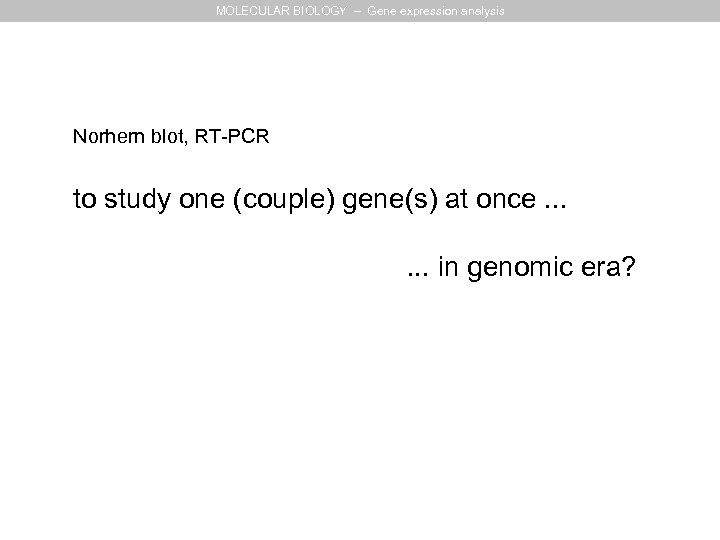 MOLECULAR BIOLOGY – Gene expression analysis

Norhern blot, RT-PCR

to study one (couple) gene(s) at once ...

... in genomic era?